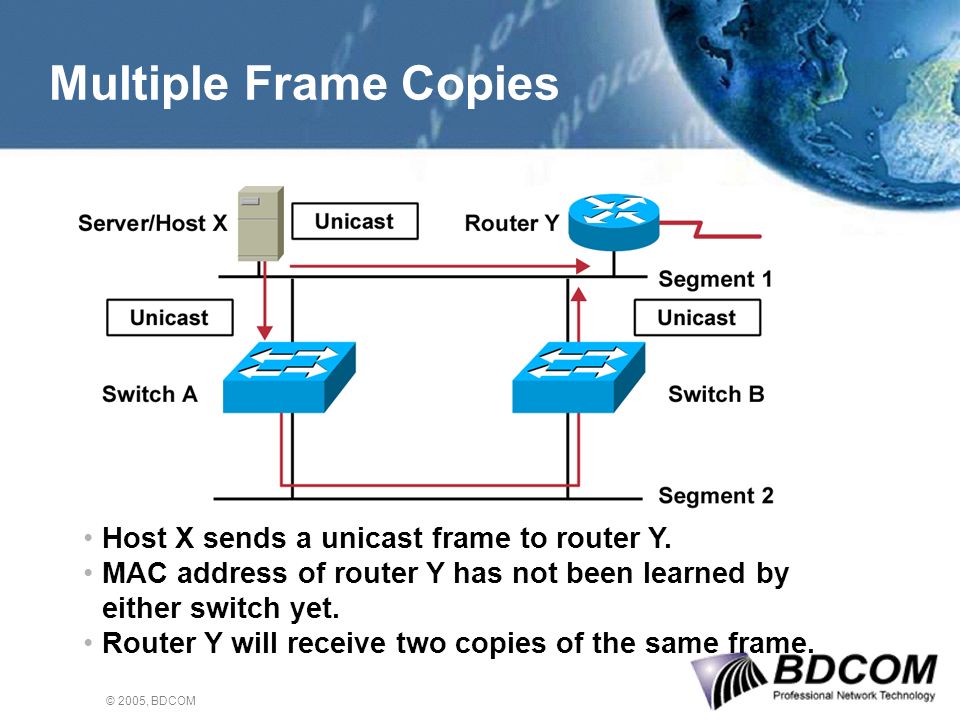 Multiple Frame Copies

Server/Host X
Unicast
Router Y
Segment 1
Unicast
Unicast
Switch A
Switch B
Segment 2

• Host X sends a unicast frame to router Y.
• MAC address of router Y has not been learned by either switch yet.
• Router Y will receive two copies of the same frame.

© 2005, BDCOM

BDCOM
Professional Network Technology